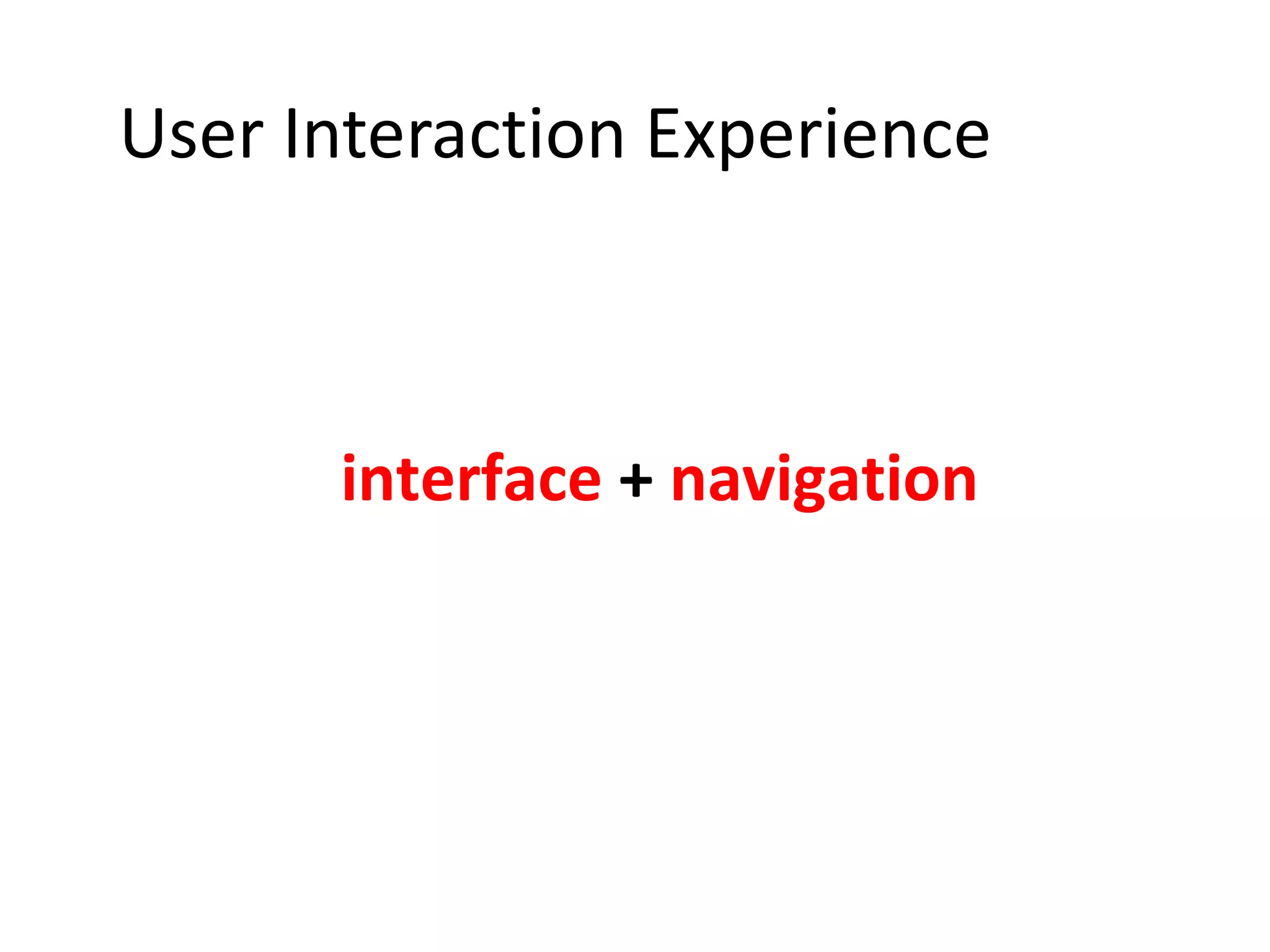 User Interaction Experience

interface + navigation